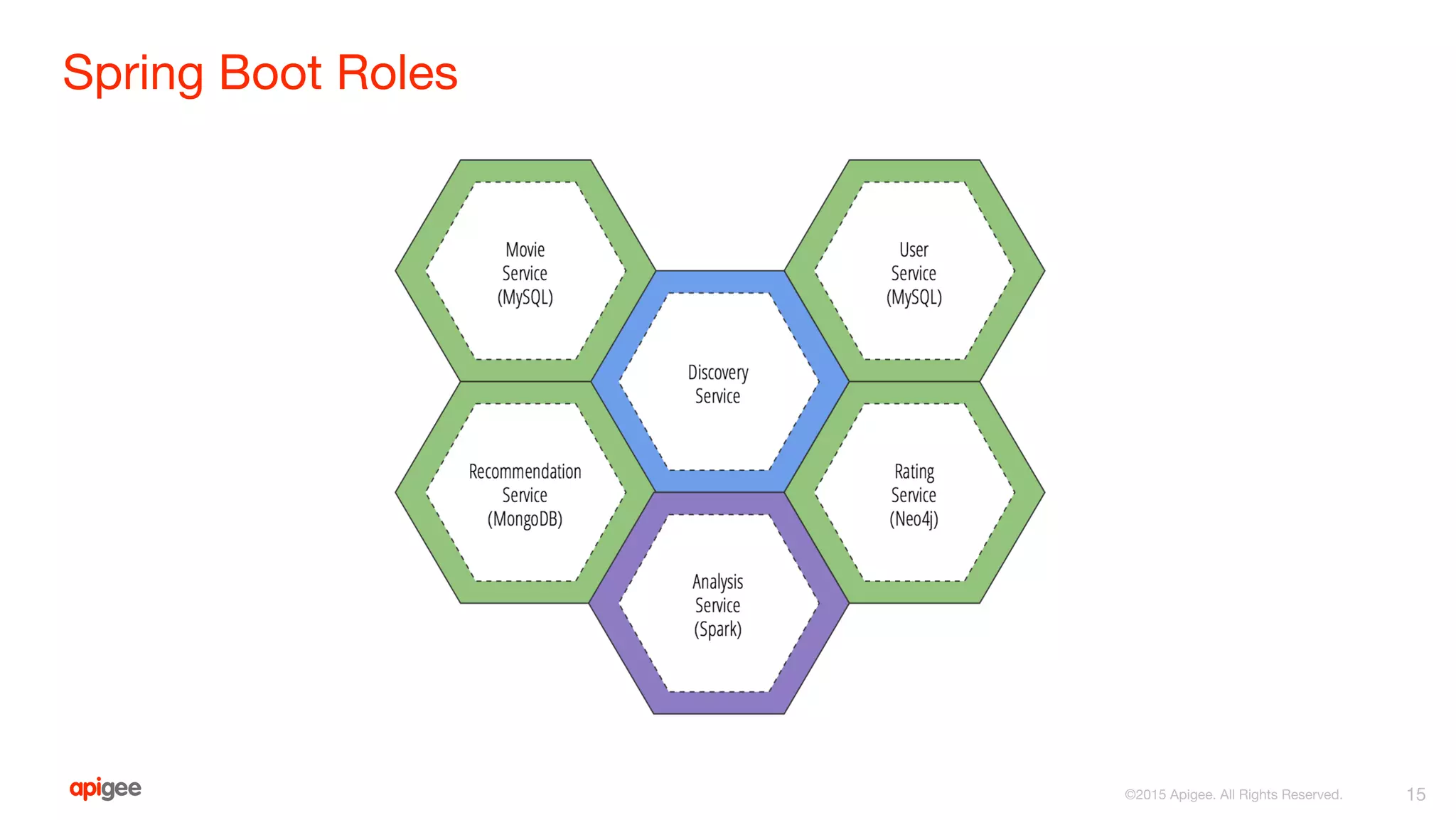 Spring Boot Roles

Movie Service (MySQL)

User Service (MySQL)

Discovery Service

Recommendation Service (MongoDB)

Rating Service (Neo4j)

Analysis Service (Spark)

apigee

©2015 Apigee. All Rights Reserved.

15